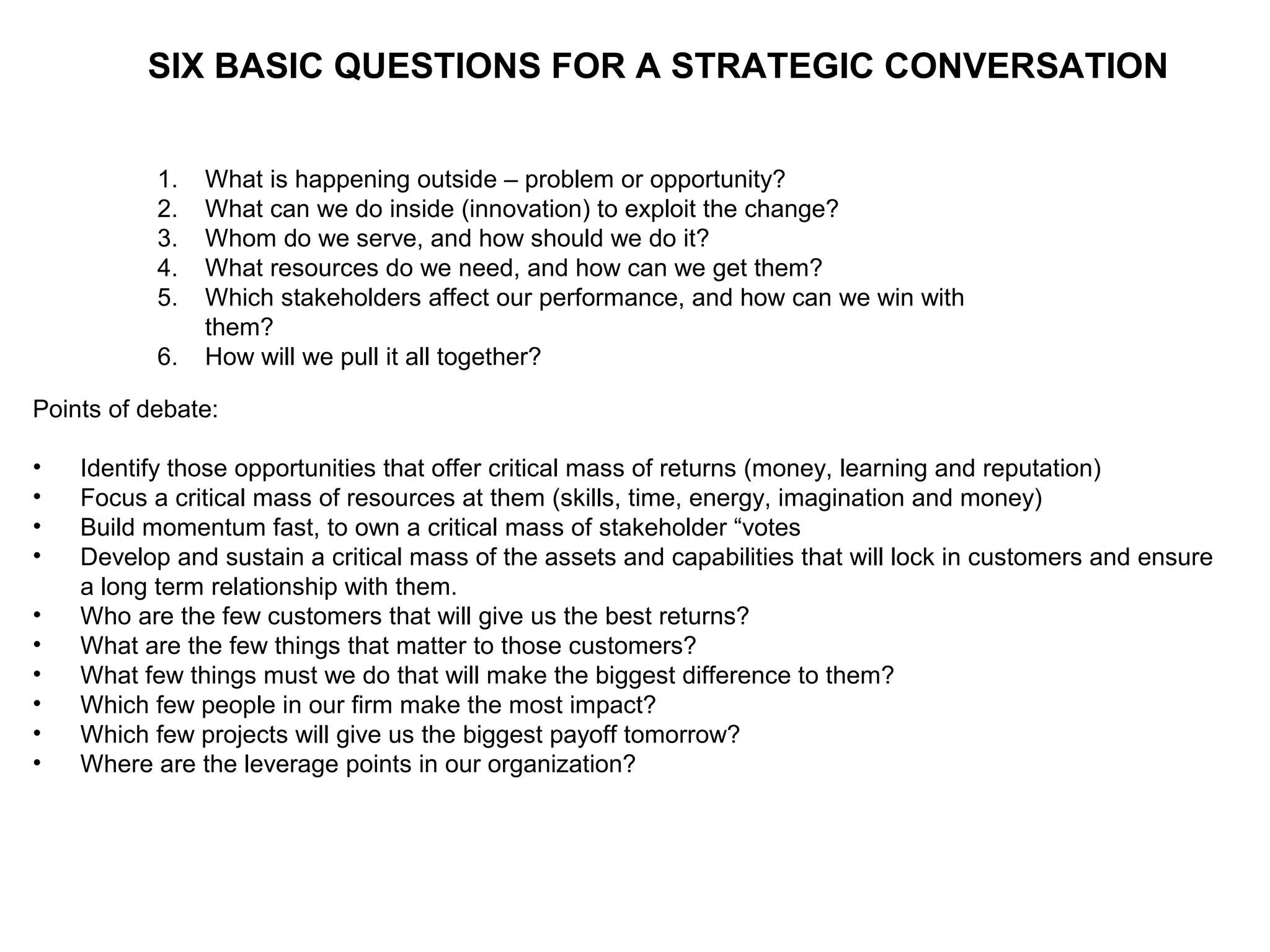 SIX BASIC QUESTIONS FOR A STRATEGIC CONVERSATION

1. What is happening outside – problem or opportunity?
2. What can we do inside (innovation) to exploit the change?
3. Whom do we serve, and how should we do it?
4. What resources do we need, and how can we get them?
5. Which stakeholders affect our performance, and how can we win with them?
6. How will we pull it all together?

Points of debate:

• Identify those opportunities that offer critical mass of returns (money, learning and reputation)
• Focus a critical mass of resources at them (skills, time, energy, imagination and money)
• Build momentum fast, to own a critical mass of stakeholder “votes
• Develop and sustain a critical mass of the assets and capabilities that will lock in customers and ensure a long term relationship with them.
• Who are the few customers that will give us the best returns?
• What are the few things that matter to those customers?
• What few things must we do that will make the biggest difference to them?
• Which few people in our firm make the most impact?
• Which few projects will give us the biggest payoff tomorrow?
• Where are the leverage points in our organization?